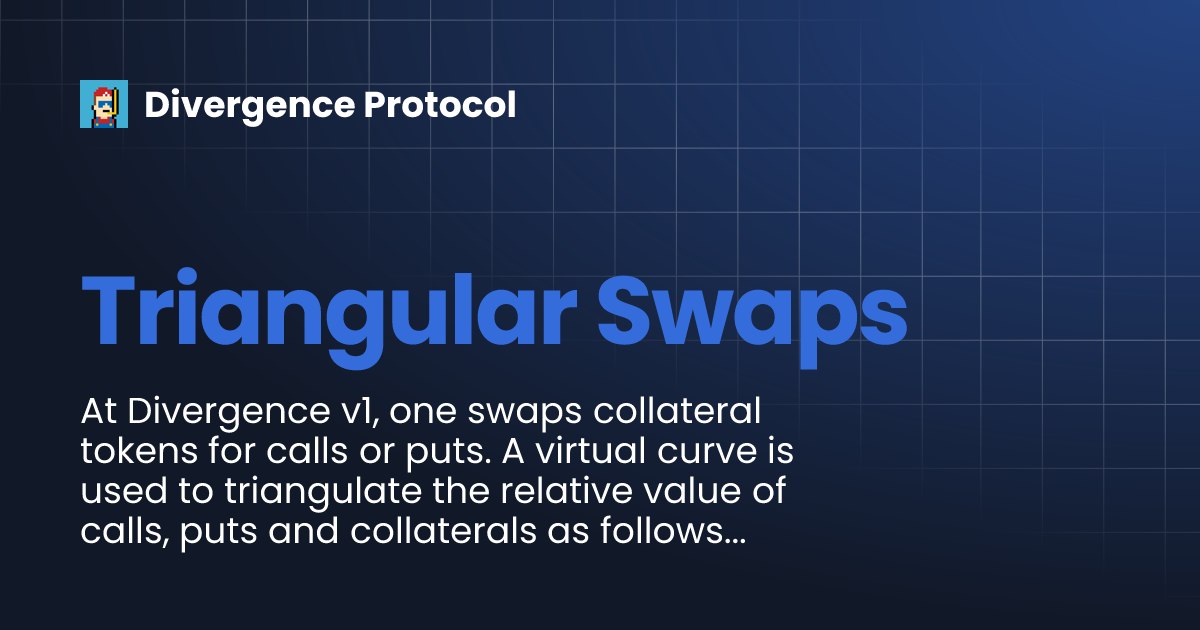 Divergence Protocol

Triangular Swaps

At Divergence v1, one swaps collateral tokens for calls or puts. A virtual curve is used to triangulate the relative value of calls, puts and collaterals as follows…